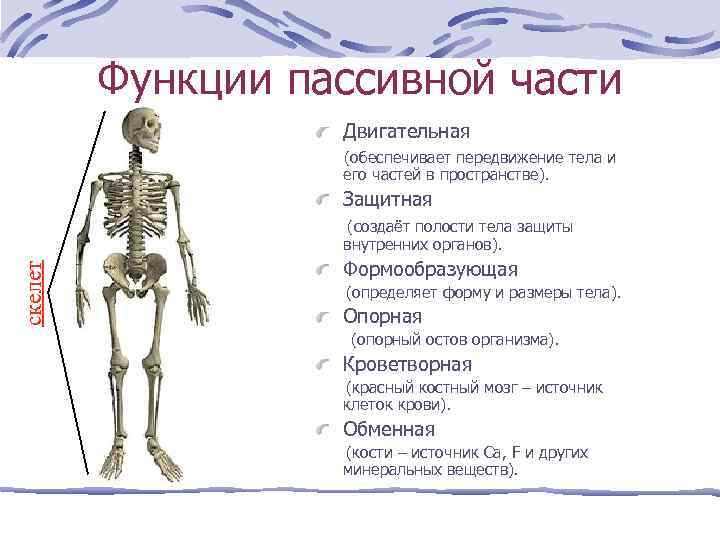 Функции пассивной части

скелет

Двигательная

(обеспечивает передвижение тела и его частей в пространстве).

Защитная

(создаёт полости тела защиты внутренних органов).

Формообразующая

(определяет форму и размеры тела).

Опорная

(опорный остов организма).

Кроветворная

(красный костный мозг – источник клеток крови).

Обменная

(кости – источник Ca, F и других минеральных веществ).